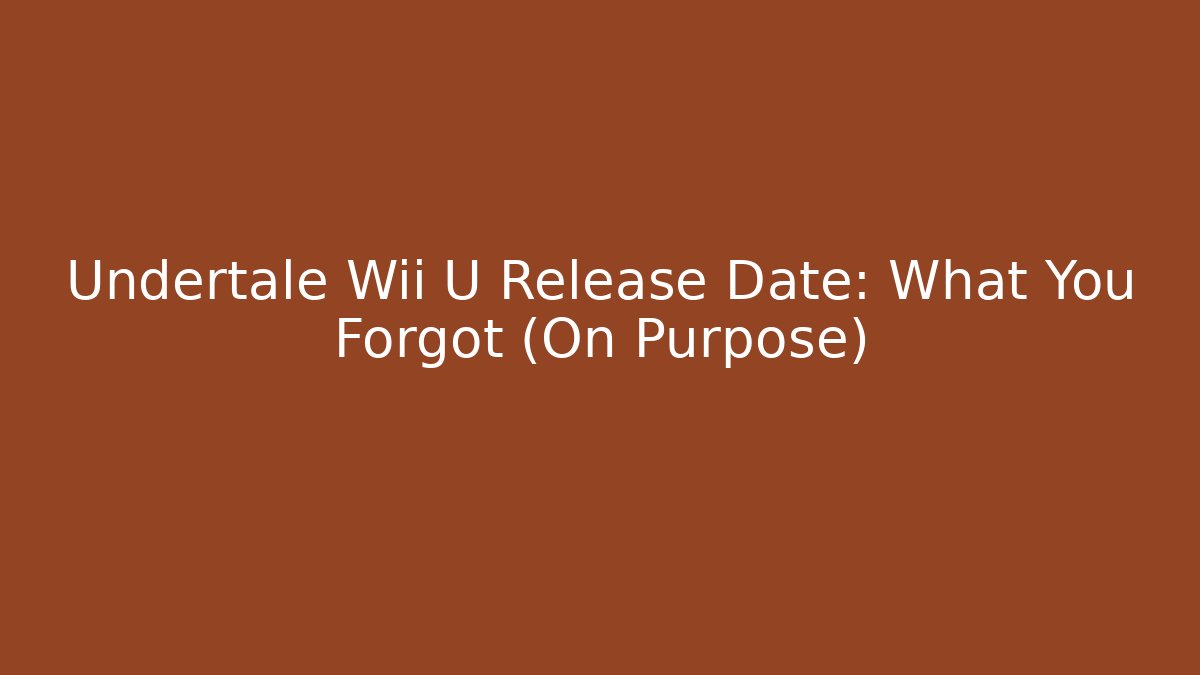 Undertale Wii U Release Date: What You Forgot (On Purpose)